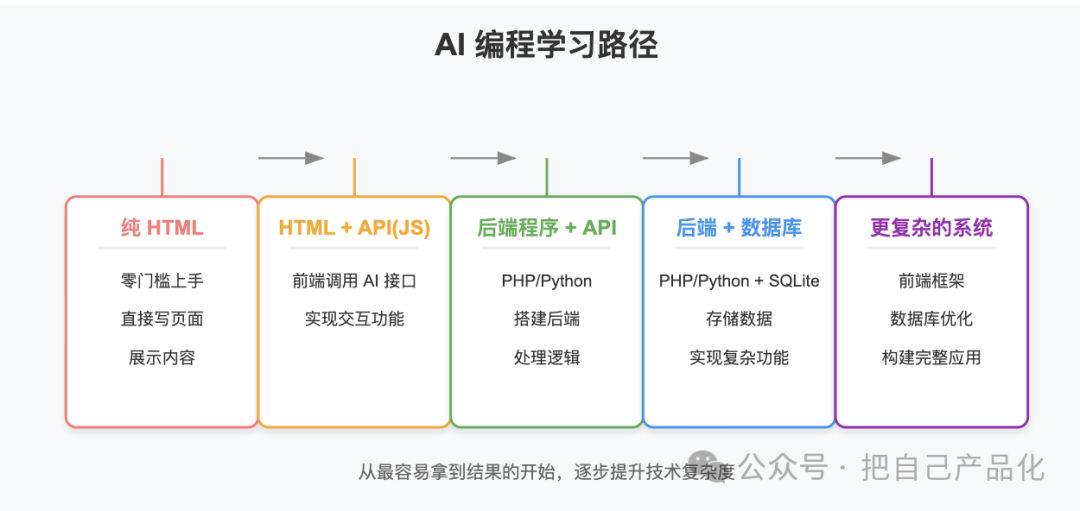 AI 编程学习路径

纯 HTML

零门槛上手

直接写页面

展示内容

HTML + API(JS)

前端调用 AI 接口

实现交互功能

后端程序 + API

PHP/Python

搭建后端

处理逻辑

后端 + 数据库

PHP/Python + SQLite

存储数据

实现复杂功能

更复杂的系统

前端框架

数据库优化

构建完整应用

从最容易拿到结果的开始，逐步提升技术复杂度

公众号 · 把自己产品化